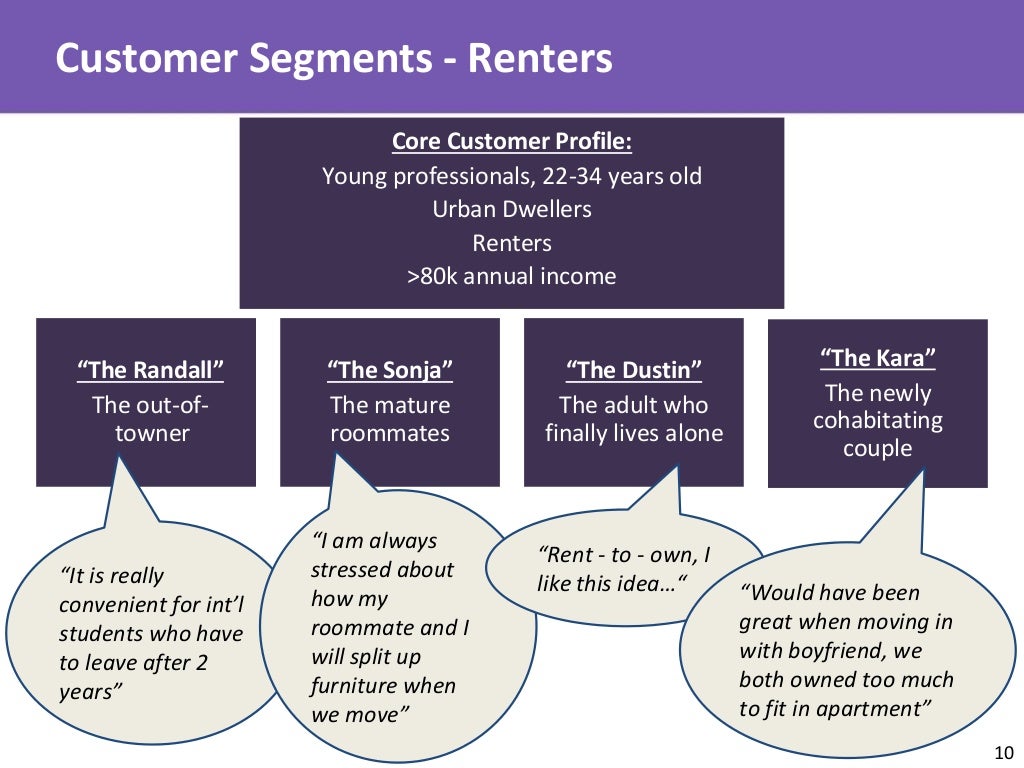 Customer Segments - Renters

Core Customer Profile:
Young professionals, 22-34 years old
Urban Dwellers
Renters
>80k annual income

“The Randall”
The out-of-towner

“The Sonja”
The mature roommates

“The Dustin”
The adult who finally lives alone

“The Kara”
The newly cohabitating couple

“It is really convenient for int’l students who have to leave after 2 years”

“I am always stressed about how my roommate and I will split up furniture when we move”

“Rent - to - own, I like this idea…“

“Would have been great when moving in with boyfriend, we both owned too much to fit in apartment”

10